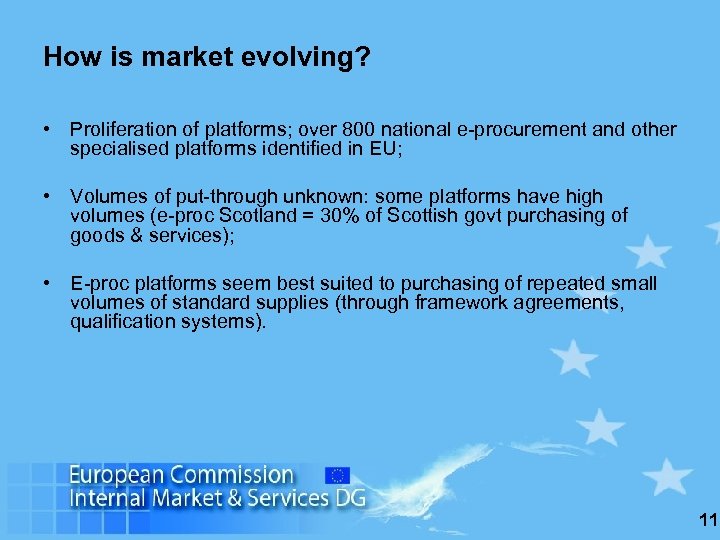 How is market evolving?

• Proliferation of platforms; over 800 national e-procurement and other specialised platforms identified in EU;

• Volumes of put-through unknown: some platforms have high volumes (e-proc Scotland = 30% of Scottish govt purchasing of goods & services);

• E-proc platforms seem best suited to purchasing of repeated small volumes of standard supplies (through framework agreements, qualification systems).

European Commission
Internal Market & Services DG

11